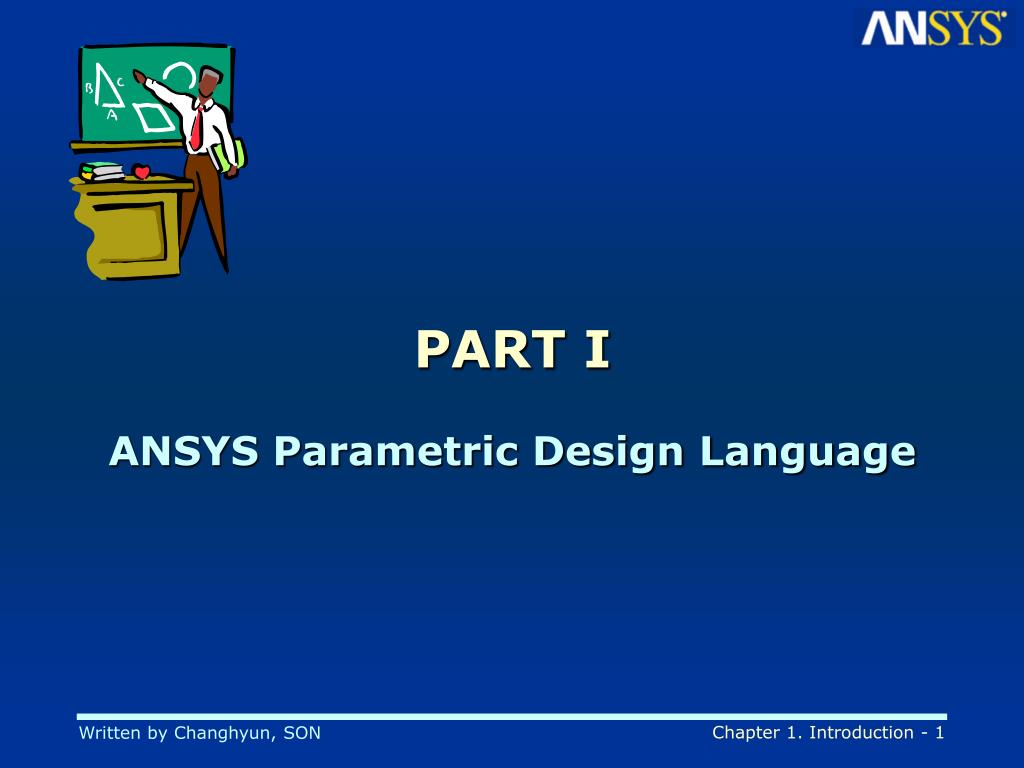 ANSYS

B C A

PART I

ANSYS Parametric Design Language

Written by Changhyun, SON

Chapter 1. Introduction - 1